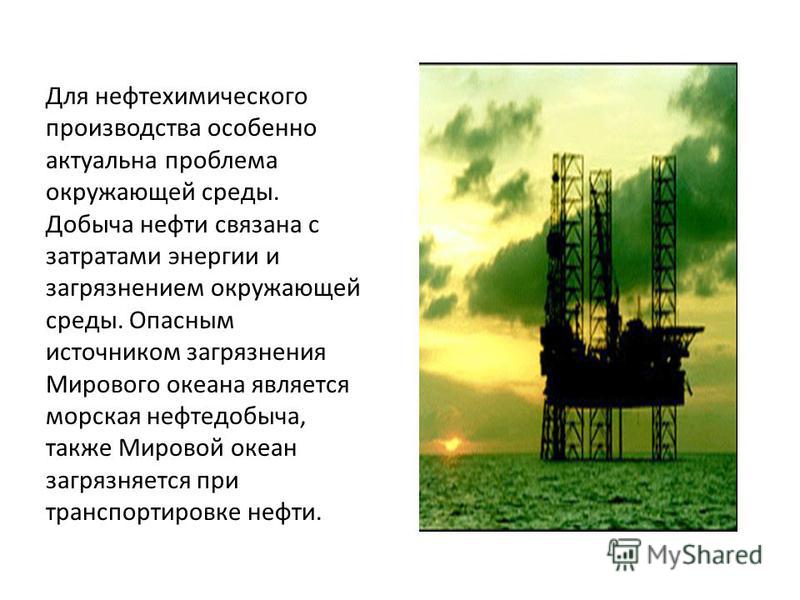 Для нефтехимического производства особенно актуальна проблема окружающей среды. Добыча нефти связана с затратами энергии и загрязнением окружающей среды. Опасным источником загрязнения Мирового океана является морская нефтедобыча, также Мировой океан загрязняется при транспортировке нефти.

MyShared